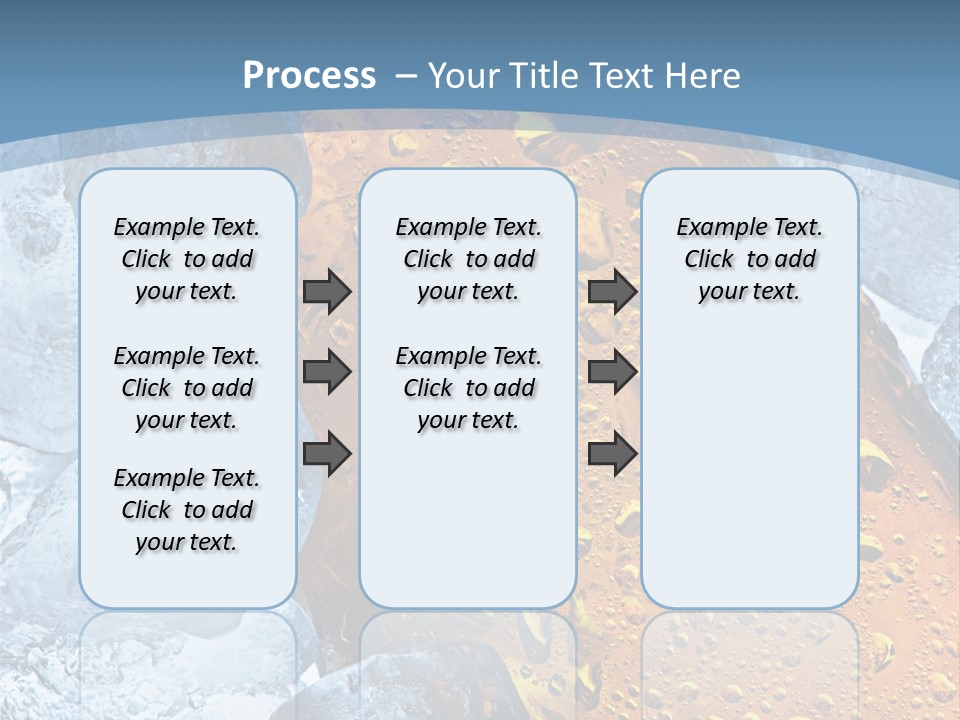 Process – Your Title Text Here

Example Text. Click to add your text.

Example Text. Click to add your text.

Example Text. Click to add your text.

Example Text. Click to add your text.

Example Text. Click to add your text.

Example Text. Click to add your text.